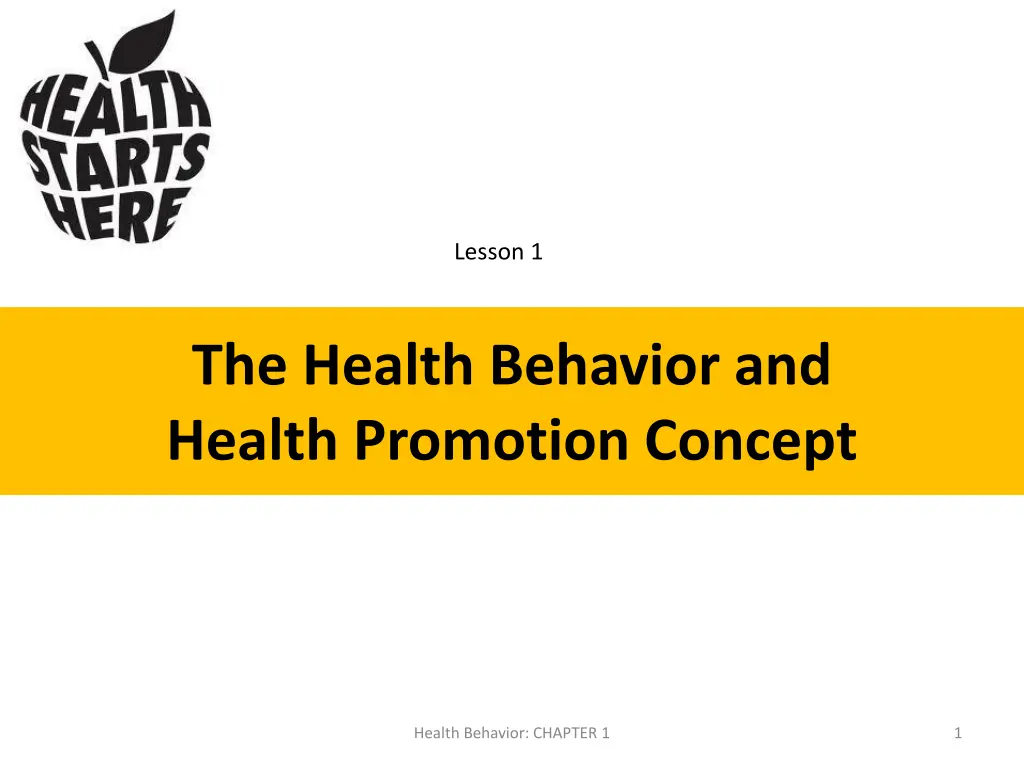 HEALTH STARTS HERE

Lesson 1

The Health Behavior and Health Promotion Concept

Health Behavior: CHAPTER 1

1